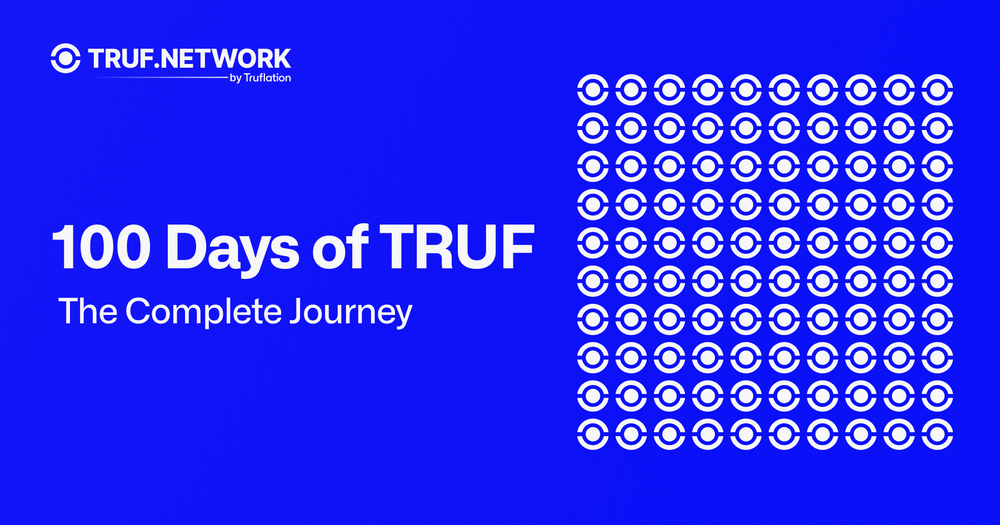 TRUF.NETWORK
by Truflation

100 Days of TRUF

The Complete Journey